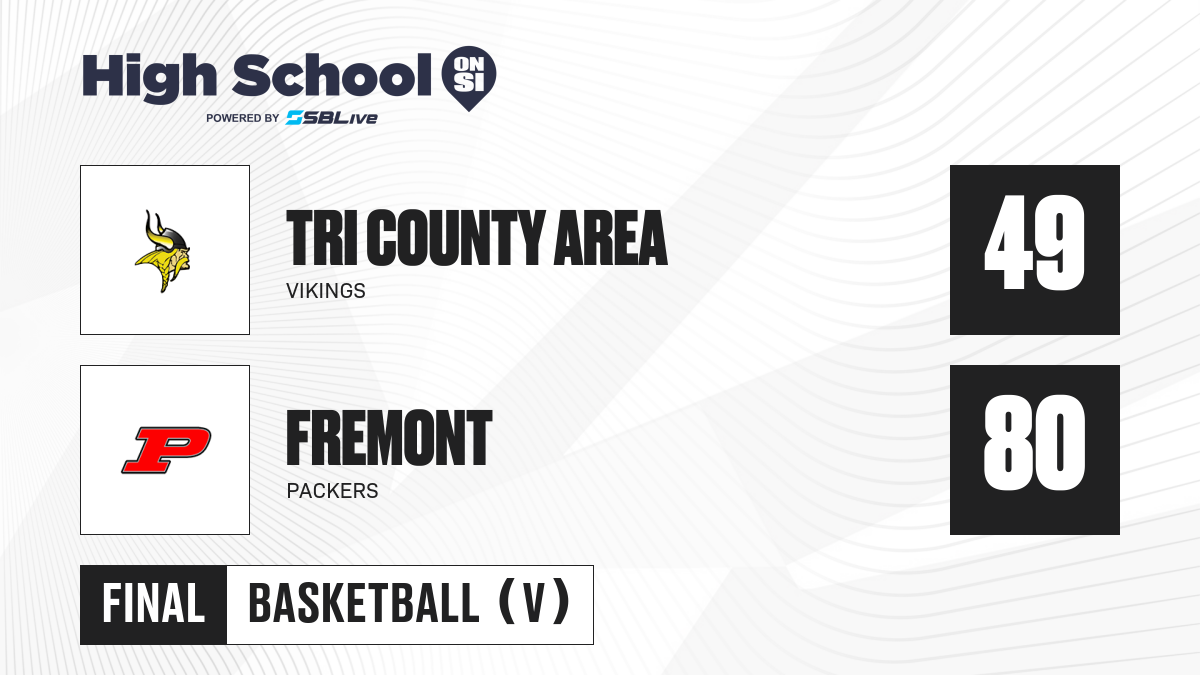 High School ON SI
POWERED BY SBLive

TRI COUNTY AREA
VIKINGS
49

P
FREMONT
PACKERS
80

FINAL BASKETBALL (V)